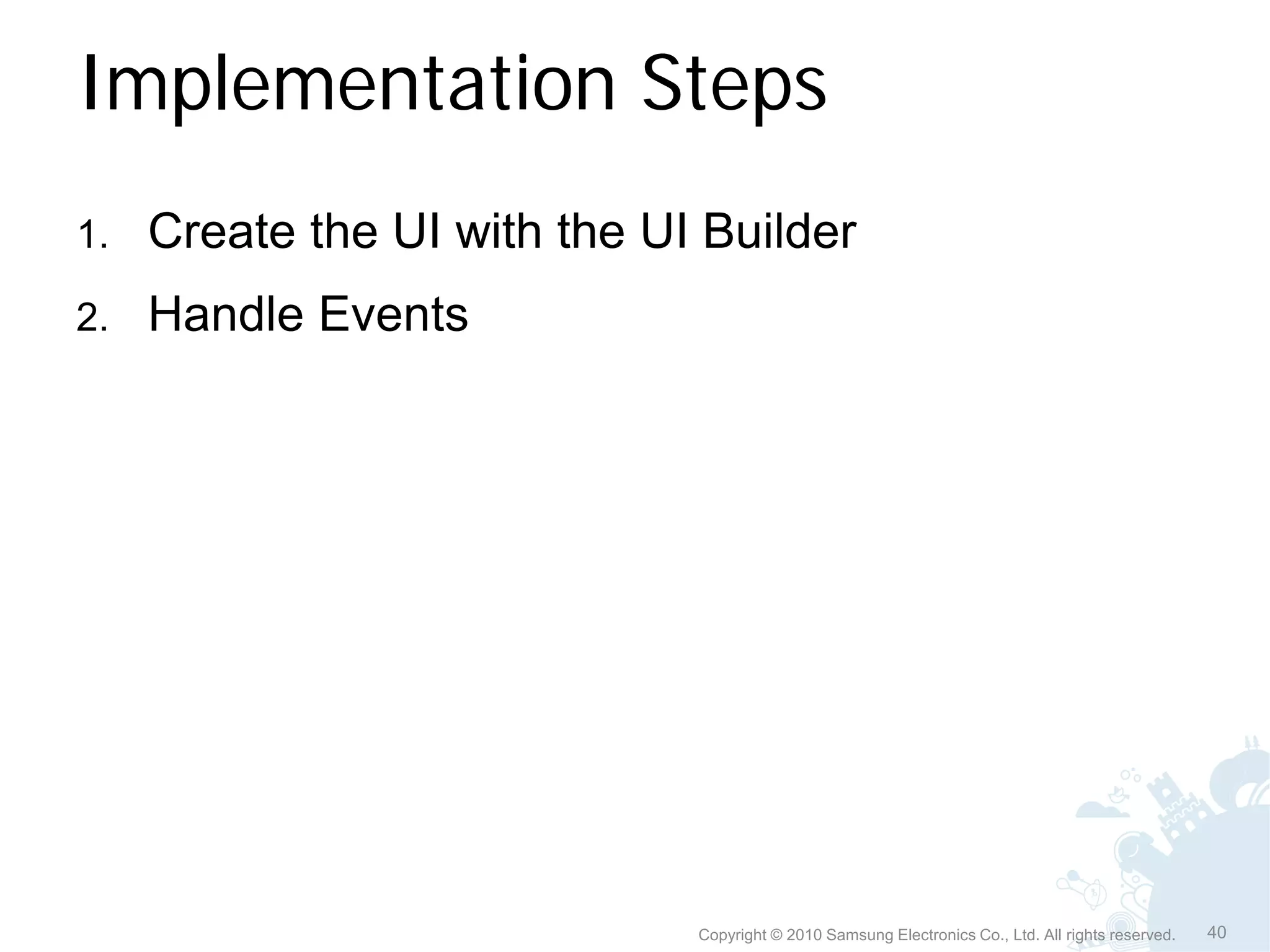 Implementation Steps

1. Create the UI with the UI Builder
2. Handle Events

Copyright © 2010 Samsung Electronics Co., Ltd. All rights reserved. 40